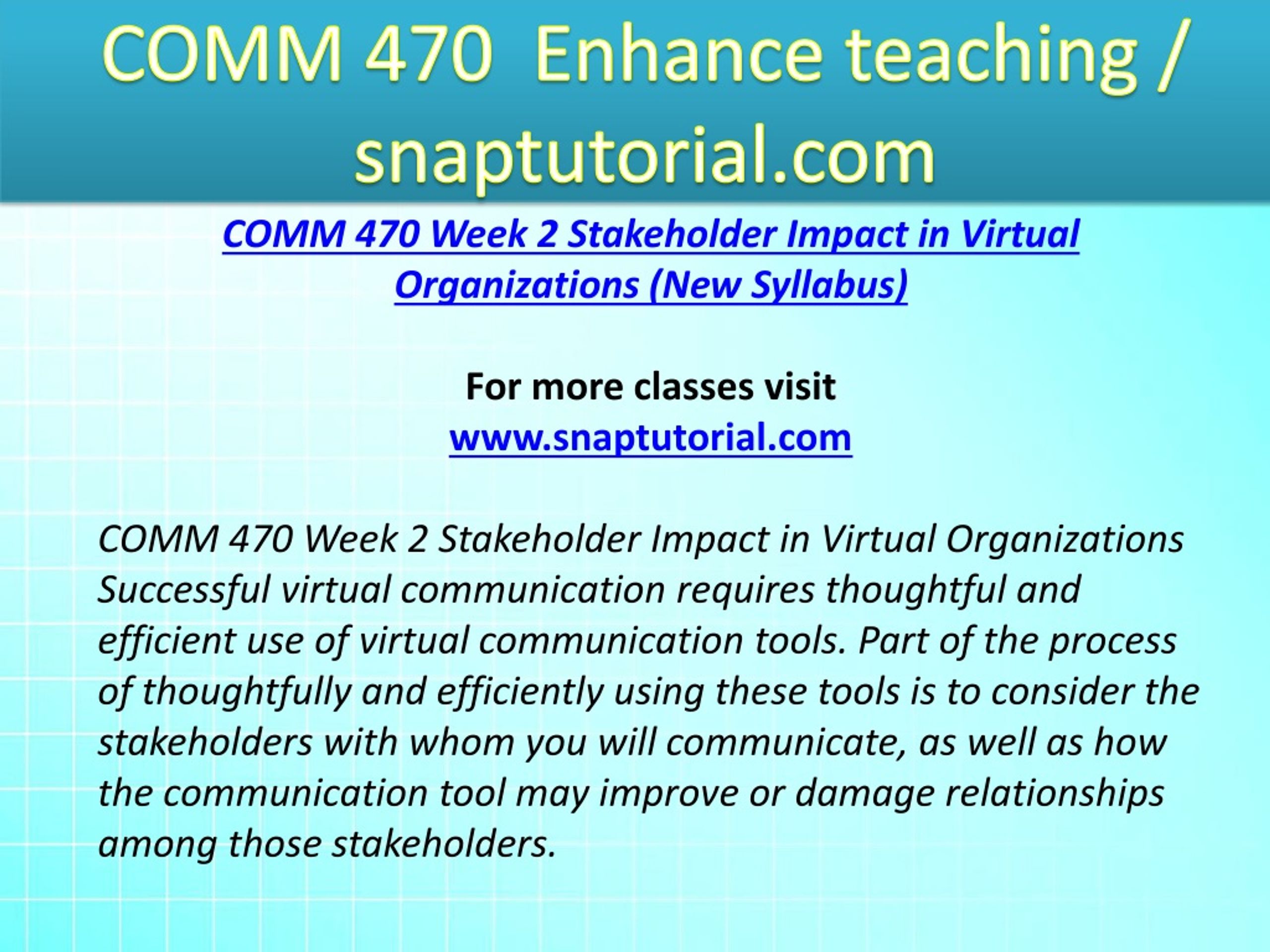 COMM 470 Enhance teaching / snaptutorial.com

COMM 470 Week 2 Stakeholder Impact in Virtual Organizations (New Syllabus)

For more classes visit
www.snaptutorial.com

COMM 470 Week 2 Stakeholder Impact in Virtual Organizations Successful virtual communication requires thoughtful and efficient use of virtual communication tools. Part of the process of thoughtfully and efficiently using these tools is to consider the stakeholders with whom you will communicate, as well as how the communication tool may improve or damage relationships among those stakeholders.